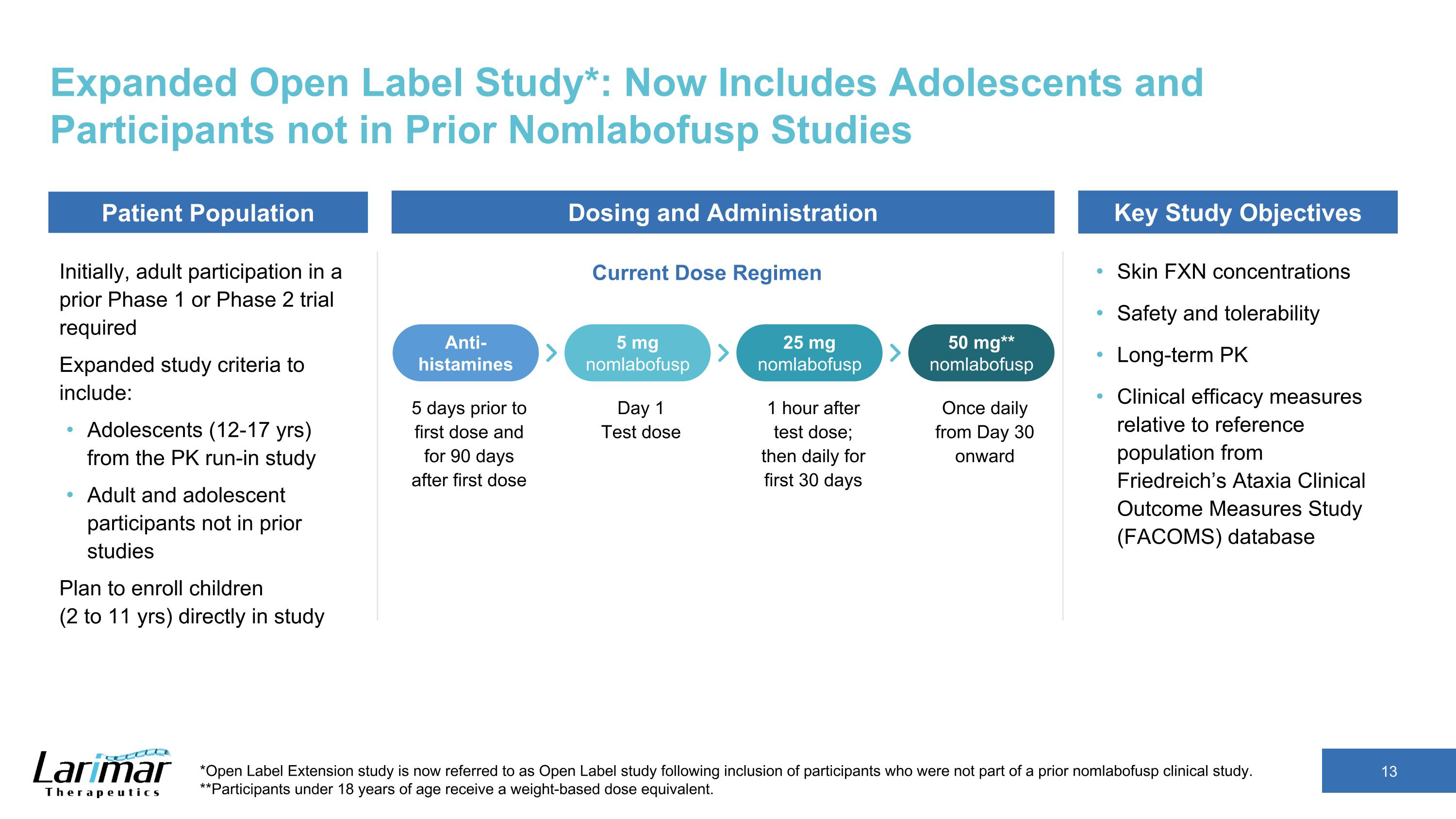 Expanded Open Label Study*: Now Includes Adolescents and Participants not in Prior Nomlabofusp Studies

Patient Population

Initially, adult participation in a prior Phase 1 or Phase 2 trial required

Expanded study criteria to include:

• Adolescents (12-17 yrs) from the PK run-in study
• Adult and adolescent participants not in prior studies

Plan to enroll children (2 to 11 yrs) directly in study

Dosing and Administration

Current Dose Regimen

Anti-histamines
5 days prior to first dose and for 90 days after first dose

5 mg nomlabofusp
Day 1 Test dose

25 mg nomlabofusp
1 hour after test dose; then daily for first 30 days

50 mg** nomlabofusp
Once daily from Day 30 onward

Key Study Objectives

• Skin FXN concentrations
• Safety and tolerability
• Long-term PK
• Clinical efficacy measures relative to reference population from Friedreich's Ataxia Clinical Outcome Measures Study (FACOMS) database

Larimar Therapeutics

*Open Label Extension study is now referred to as Open Label study following inclusion of participants who were not part of a prior nomlabofusp clinical study.
**Participants under 18 years of age receive a weight-based dose equivalent.

13